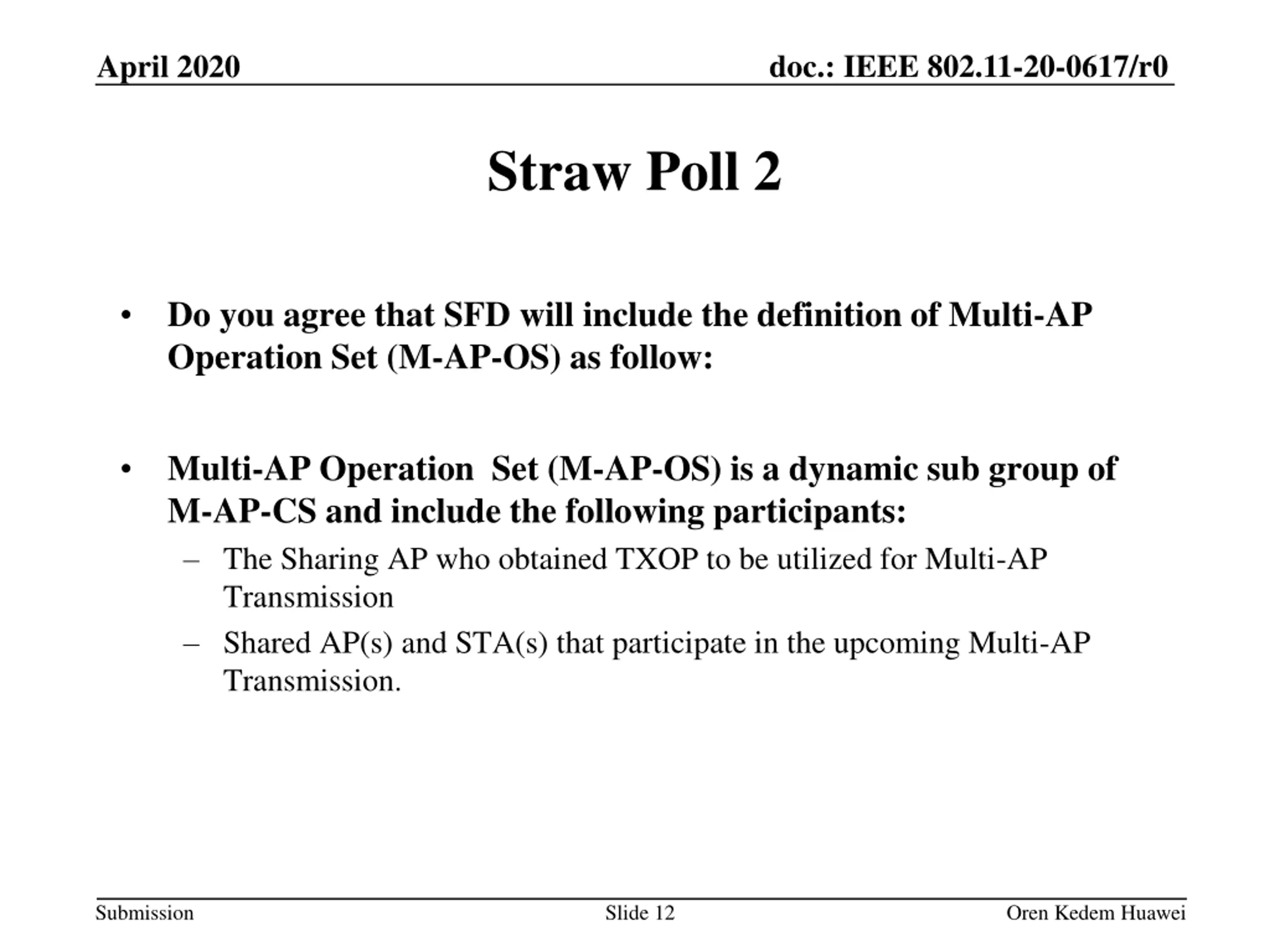 April 2020

doc.: IEEE 802.11-20-0617/r0

Straw Poll 2

• Do you agree that SFD will include the definition of Multi-AP Operation Set (M-AP-OS) as follow:

• Multi-AP Operation Set (M-AP-OS) is a dynamic sub group of M-AP-CS and include the following participants:
  – The Sharing AP who obtained TXOP to be utilized for Multi-AP Transmission
  – Shared AP(s) and STA(s) that participate in the upcoming Multi-AP Transmission.

Submission

Slide 12

Oren Kedem Huawei